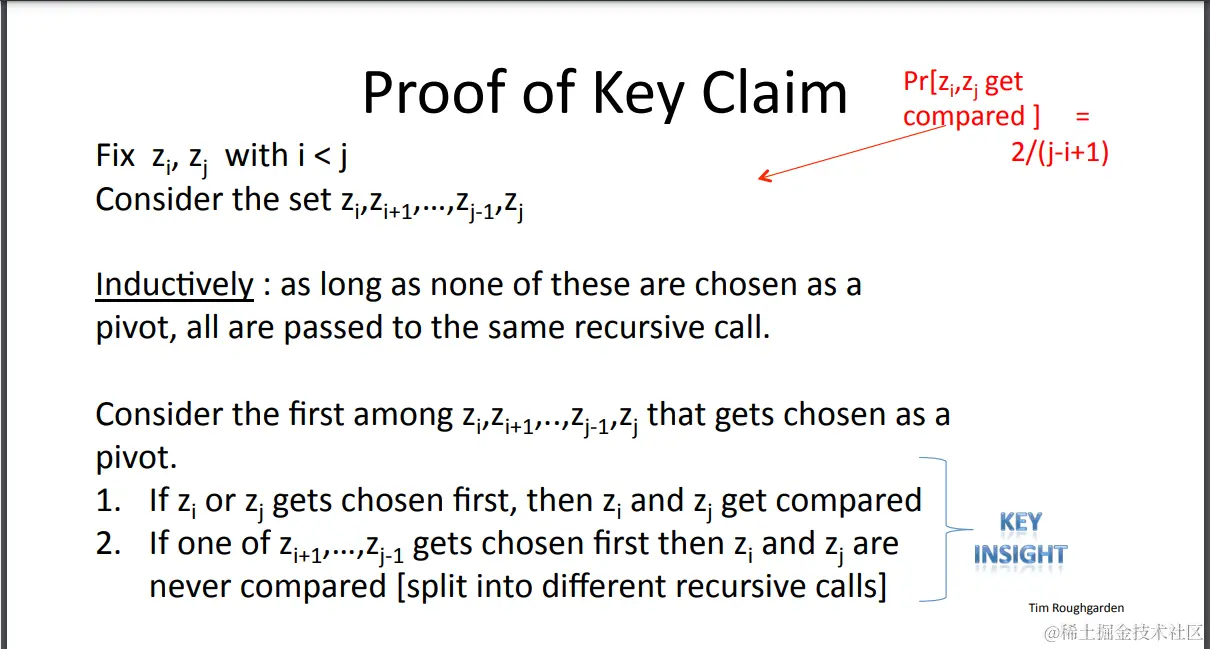 Proof of Key Claim

Pr[$z_i$,$z_j$ get compared ] = 2/(j-i+1)

Fix $z_i$, $z_j$ with i < j
Consider the set $z_i$,$z_{i+1}$,…,$z_{j-1}$,$z_j$

Inductively : as long as none of these are chosen as a pivot, all are passed to the same recursive call.

Consider the first among $z_i$,$z_{i+1}$,..,$z_{j-1}$,$z_j$ that gets chosen as a pivot.
1. If $z_i$ or $z_j$ gets chosen first, then $z_i$ and $z_j$ get compared
2. If one of $z_{i+1}$,…,$z_{j-1}$ gets chosen first then $z_i$ and $z_j$ are never compared [split into different recursive calls]

KEY INSIGHT

Tim Roughgarden

@稀土掘金技术社区